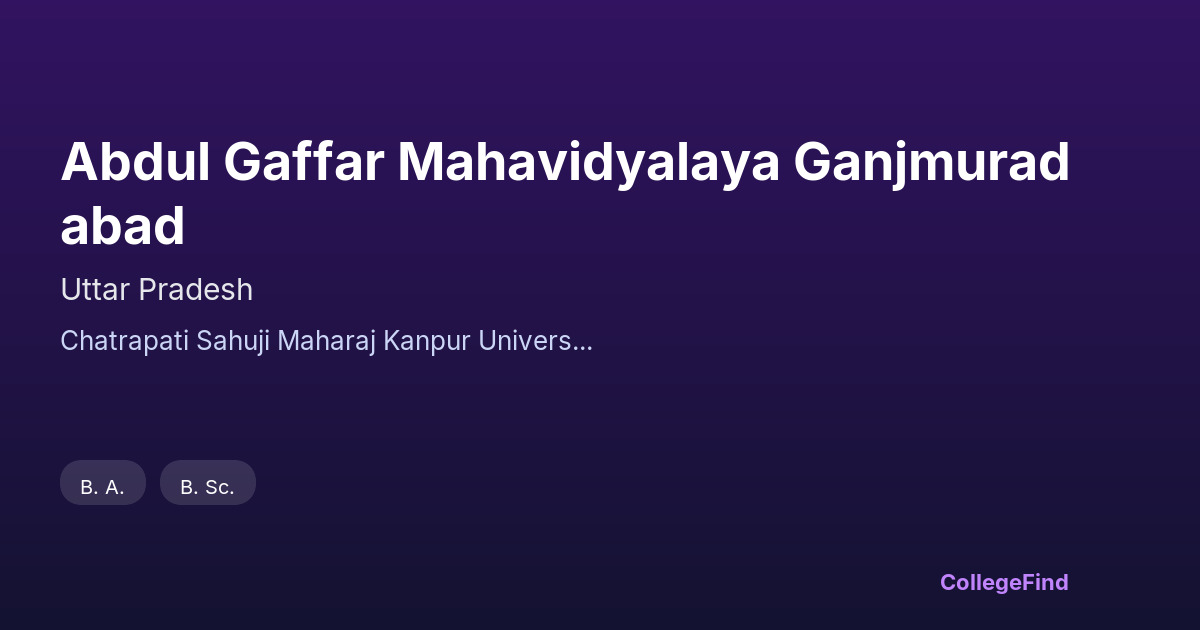 Abdul Gaffar Mahavidyalaya Ganjmurad abad

Uttar Pradesh

Chatrapati Sahuji Maharaj Kanpur Univers...

B. A.

B. Sc.

CollegeFind